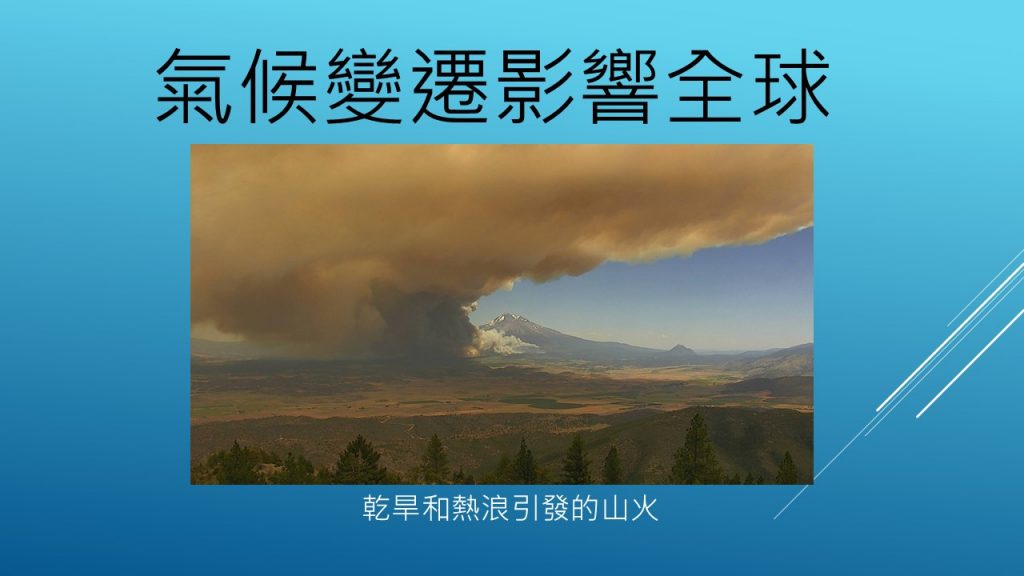 氣候變遷影響全球

乾旱和熱浪引發的山火